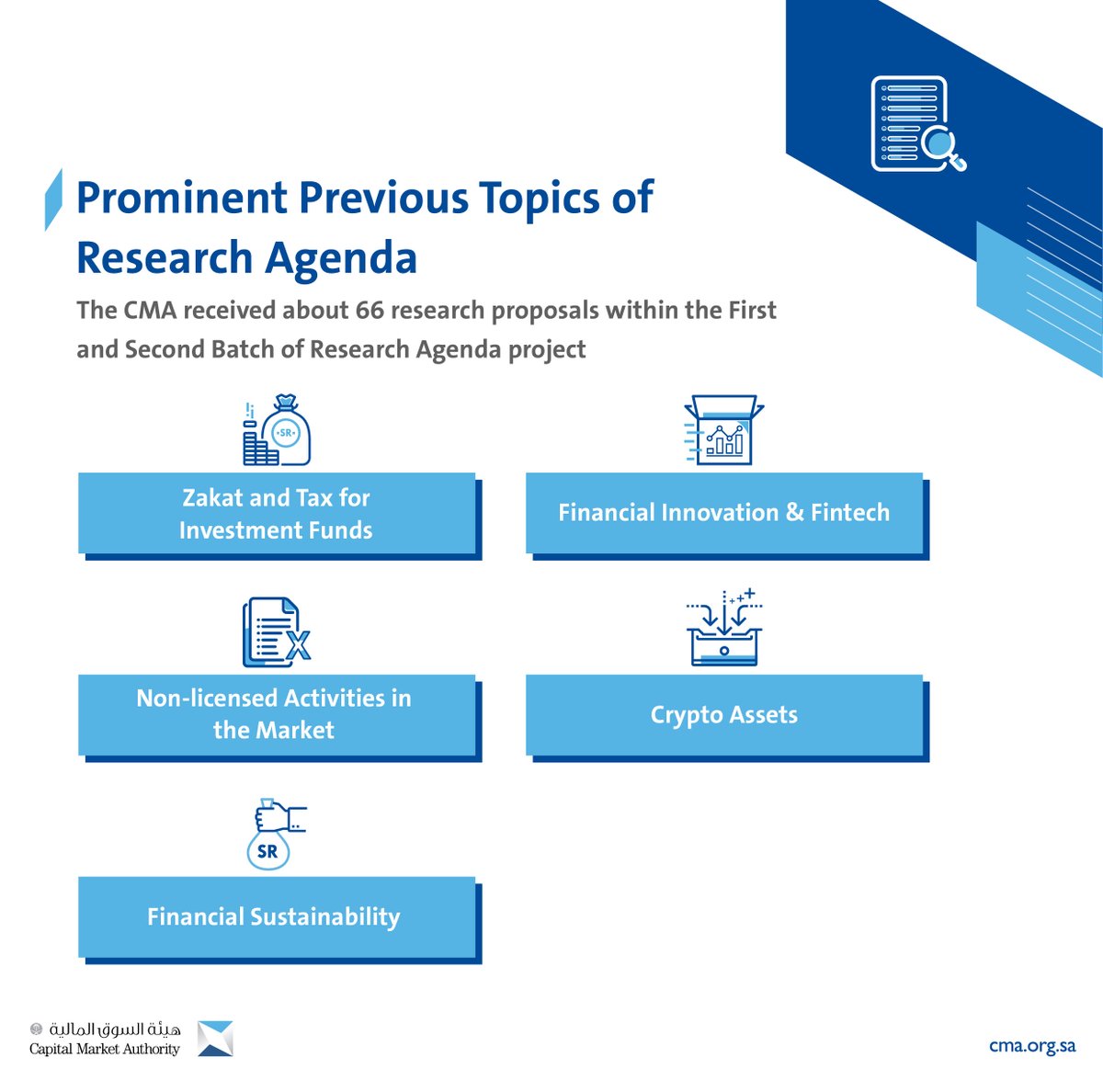 Prominent Previous Topics of Research Agenda

The CMA received about 66 research proposals within the First and Second Batch of Research Agenda project

SR

Zakat and Tax for Investment Funds

Financial Innovation & Fintech

Non-licensed Activities in the Market

Crypto Assets

SR

Financial Sustainability

هيئة السوق المالية
Capital Market Authority

cma.org.sa